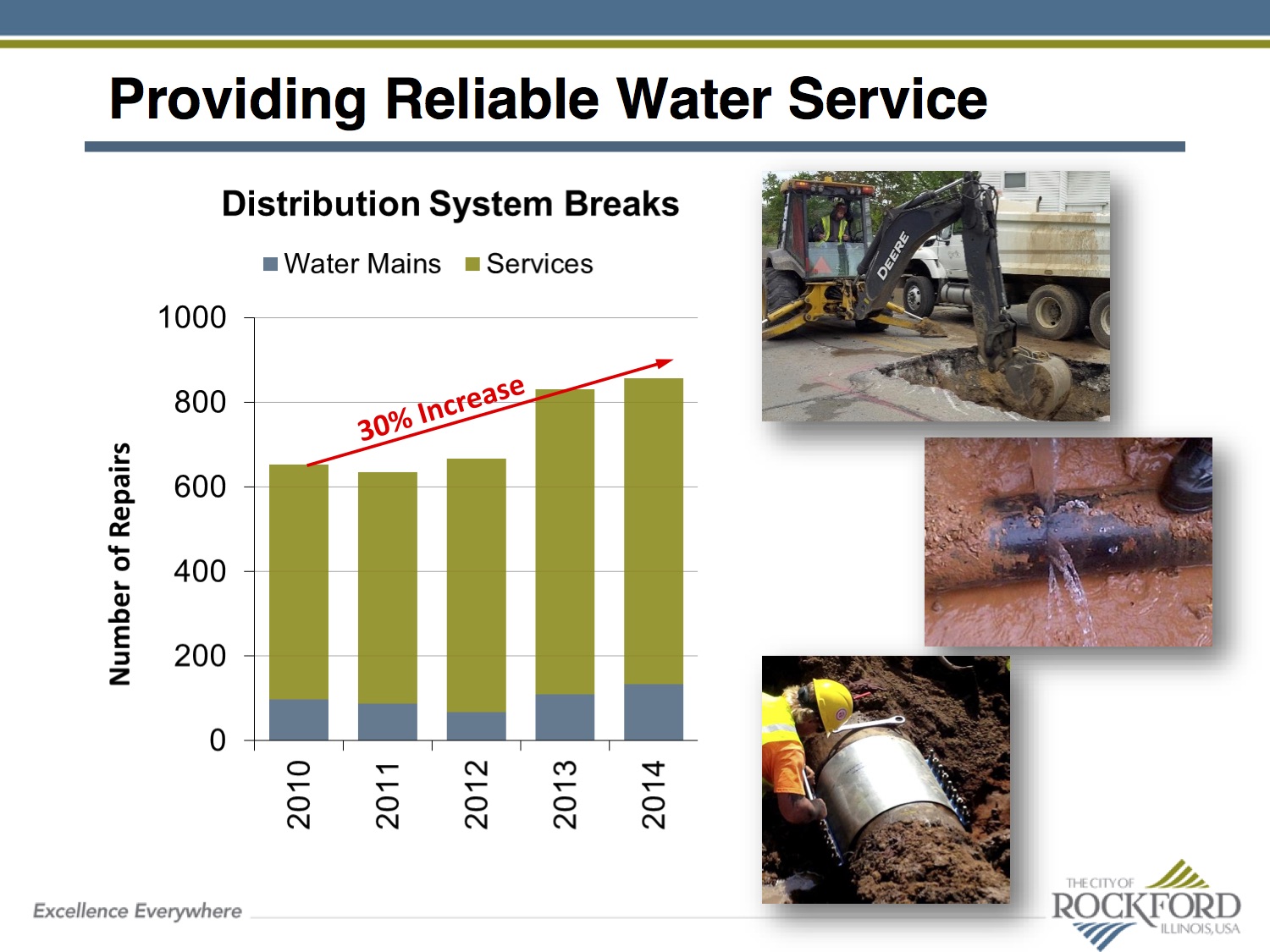 Providing Reliable Water Service

Distribution System Breaks

Water Mains Services

Number of Repairs

1000
800
600
400
200
0

30% Increase

2010
2011
2012
2013
2014

DEERE

Excellence Everywhere

THE CITY OF ROCKFORD ILLINOIS, USA